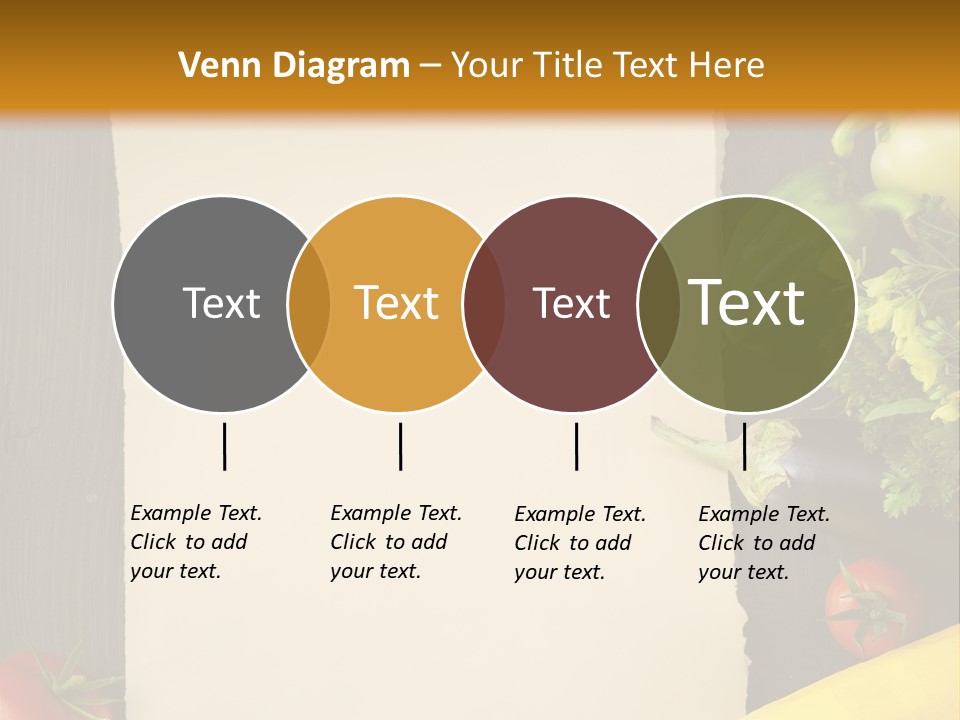 Venn Diagram – Your Title Text Here

Text

Text

Text

Text

Example Text. Click to add your text.

Example Text. Click to add your text.

Example Text. Click to add your text.

Example Text. Click to add your text.